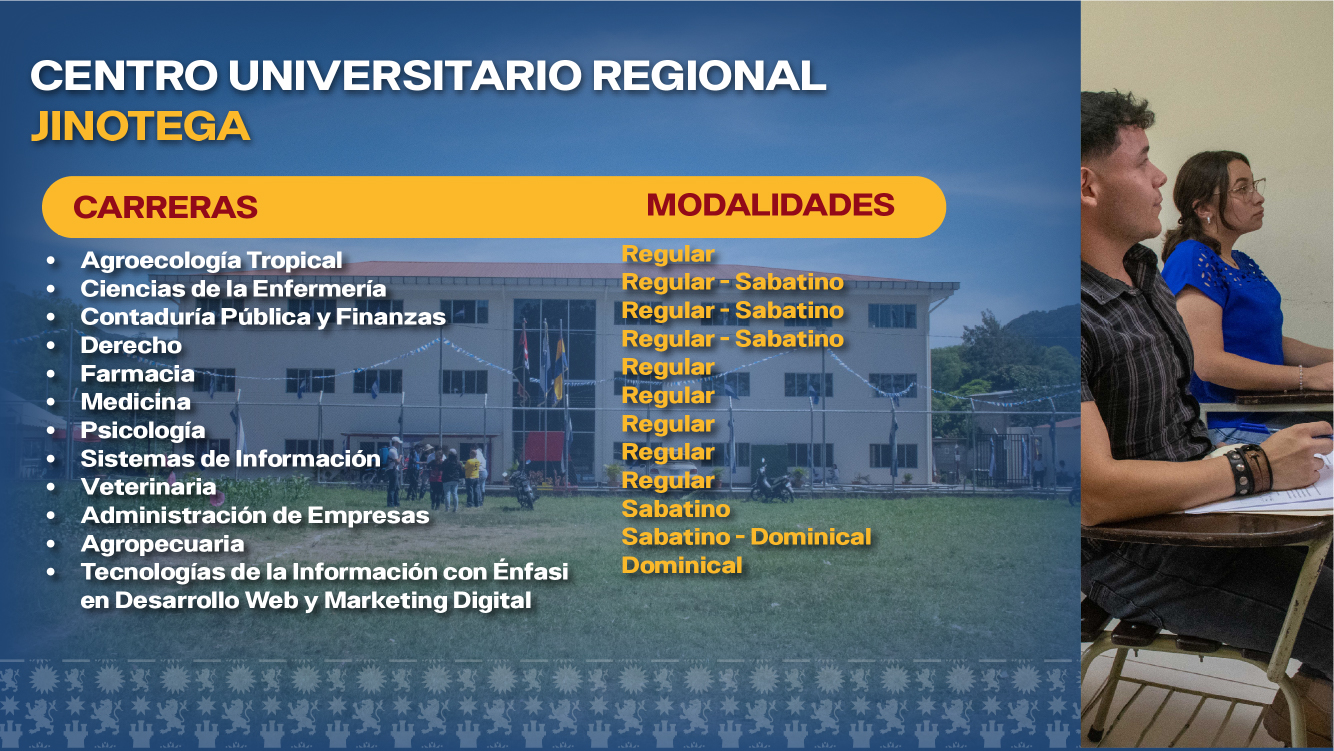 CENTRO UNIVERSITARIO REGIONAL
JINOTEGA

| CARRERAS | MODALIDADES |
|---|---|
| Agroecología Tropical | Regular |
| Ciencias de la Enfermería | Regular - Sabatino |
| Contaduría Pública y Finanzas | Regular - Sabatino |
| Derecho | Regular - Sabatino |
| Farmacia | Regular |
| Medicina | Regular |
| Psicología | Regular |
| Sistemas de Información | Regular |
| Veterinaria | Regular |
| Administración de Empresas | Sabatino |
| Agropecuaria | Sabatino - Dominical |
| Tecnologías de la Información con Énfasi en Desarrollo Web y Marketing Digital | Dominical |